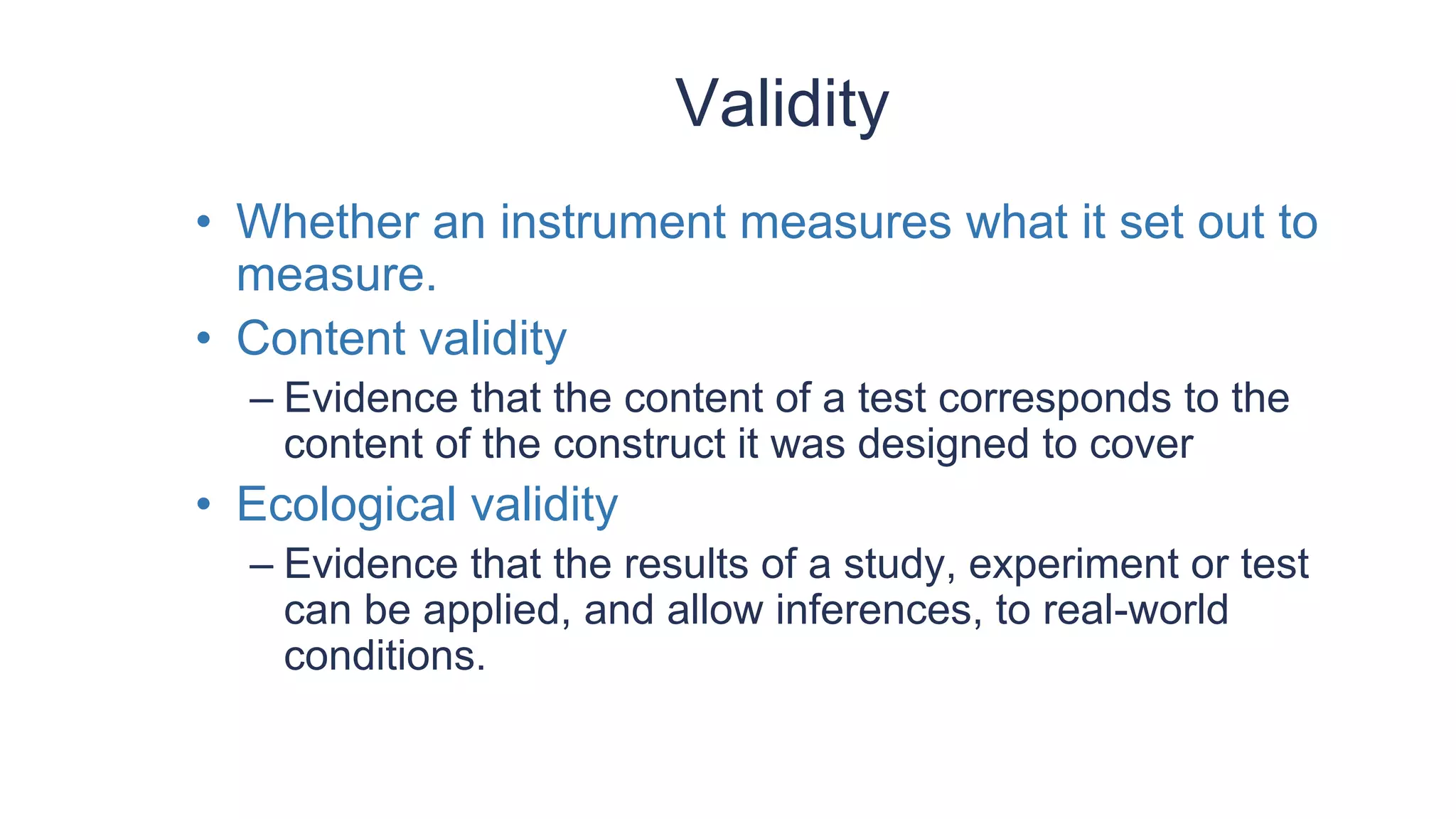 Validity

• Whether an instrument measures what it set out to measure.
• Content validity
– Evidence that the content of a test corresponds to the content of the construct it was designed to cover
• Ecological validity
– Evidence that the results of a study, experiment or test can be applied, and allow inferences, to real-world conditions.